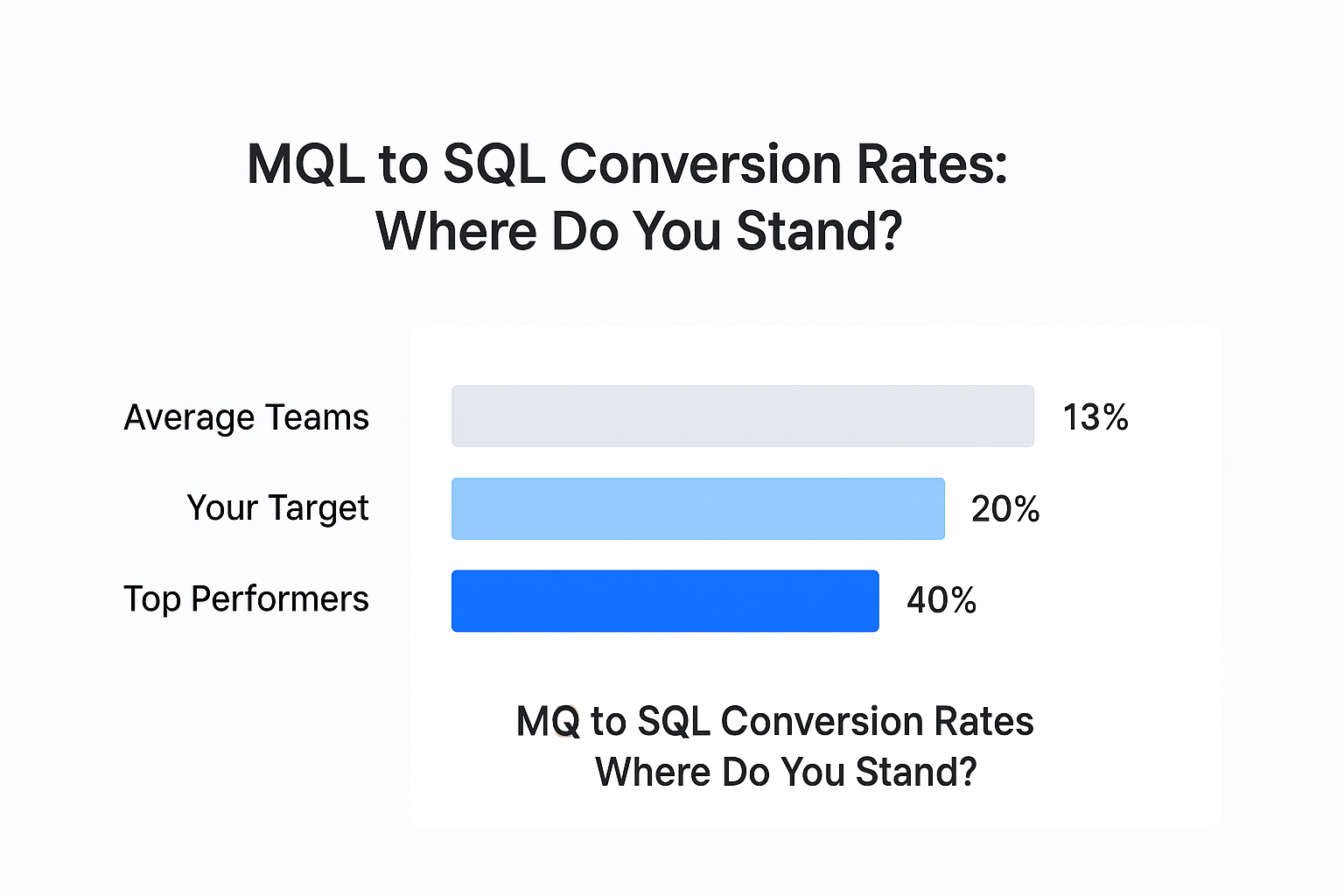 MQL to SQL Conversion Rates:
Where Do You Stand?

Average Teams
13%
Your Target
20%
Top Performers
40%

MQ to SQL Conversion Rates
Where Do You Stand?